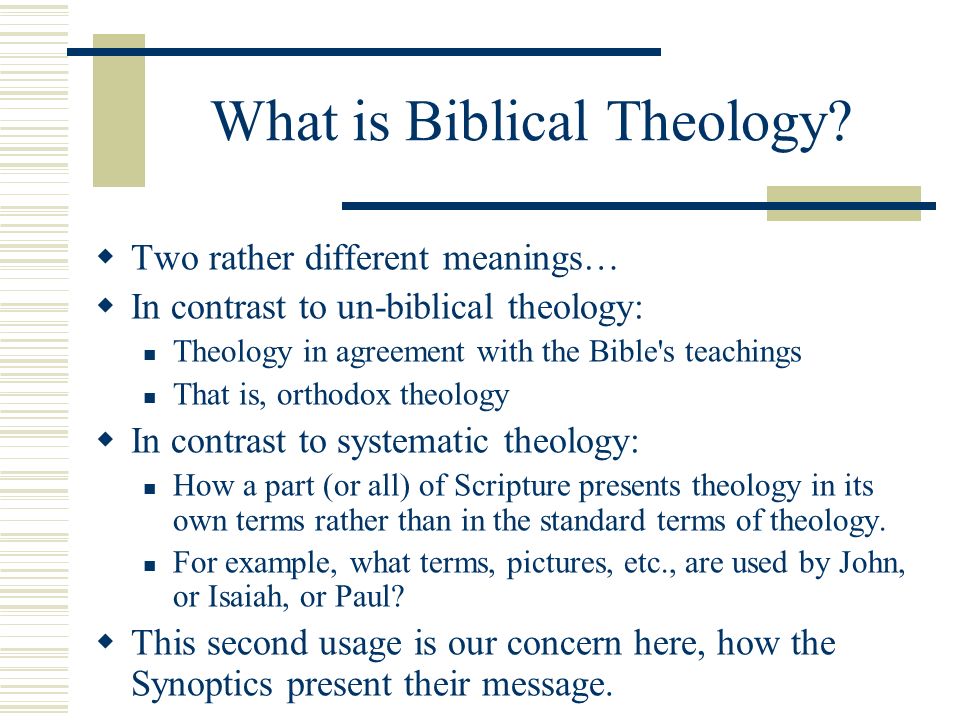 What is Biblical Theology?

Two rather different meanings…

In contrast to un-biblical theology:

Theology in agreement with the Bible's teachings

That is, orthodox theology

In contrast to systematic theology:

How a part (or all) of Scripture presents theology in its own terms rather than in the standard terms of theology.

For example, what terms, pictures, etc., are used by John, or Isaiah, or Paul?

This second usage is our concern here, how the Synoptics present their message.